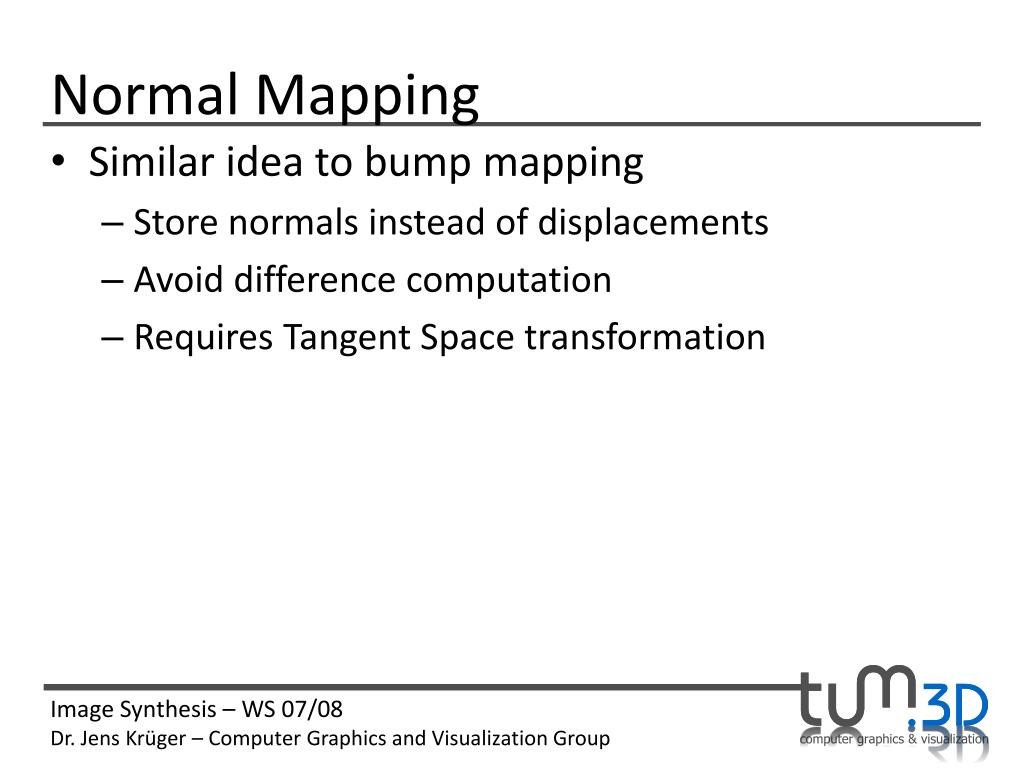 Normal Mapping

• Similar idea to bump mapping
– Store normals instead of displacements
– Avoid difference computation
– Requires Tangent Space transformation

Image Synthesis – WS 07/08
Dr. Jens Krüger – Computer Graphics and Visualization Group

tum.3D
computer graphics & visualization